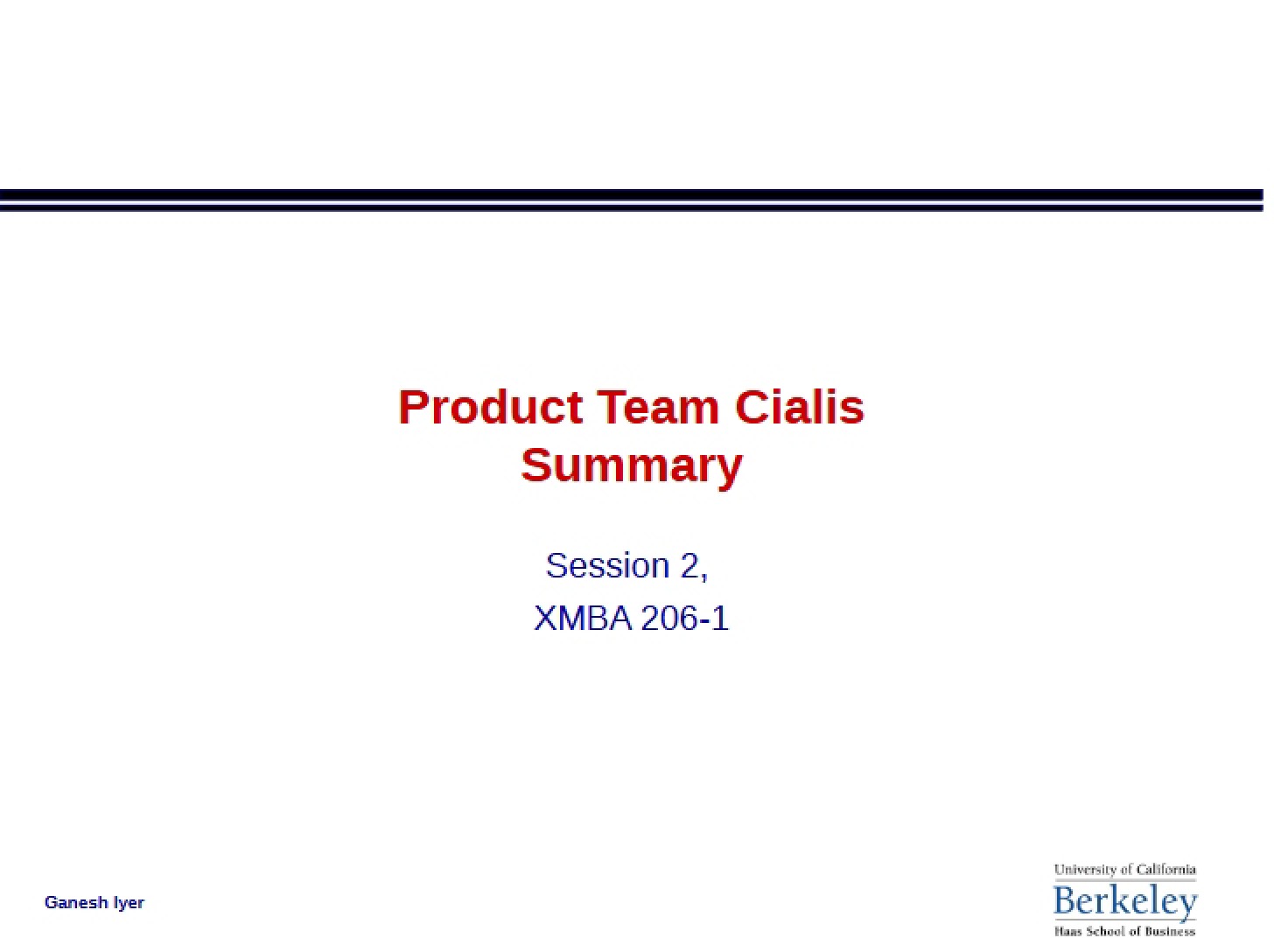 Product Team Cialis
Summary

Session 2,
XMBA 206-1

Ganesh Iyer

University of California
Berkeley
Haas School of Business